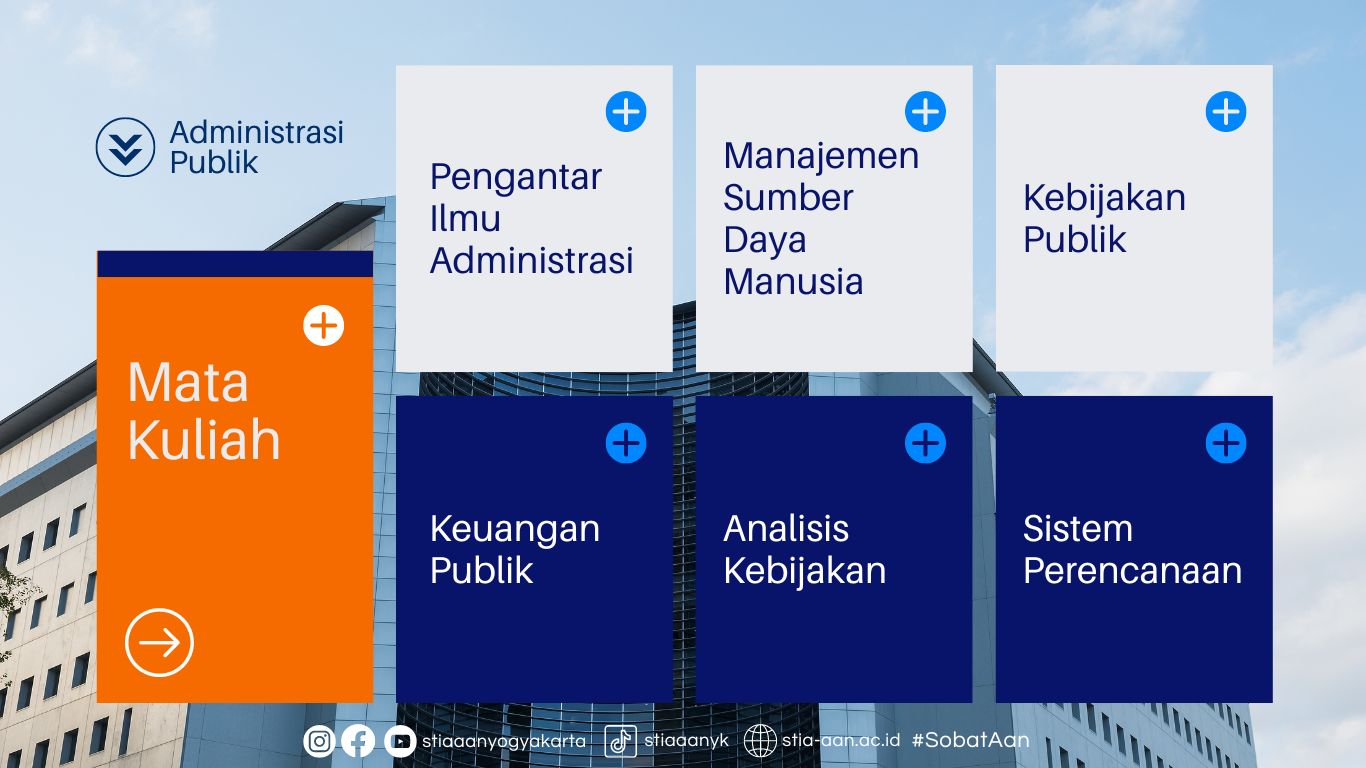 Administrasi Publik

Mata Kuliah

Pengantar Ilmu Administrasi

Manajemen Sumber Daya Manusia

Kebijakan Publik

Keuangan Publik

Analisis Kebijakan

Sistem Perencanaan

stiaaanyogyakarta stiaaanyk stia-aan.ac.id #SobatAan